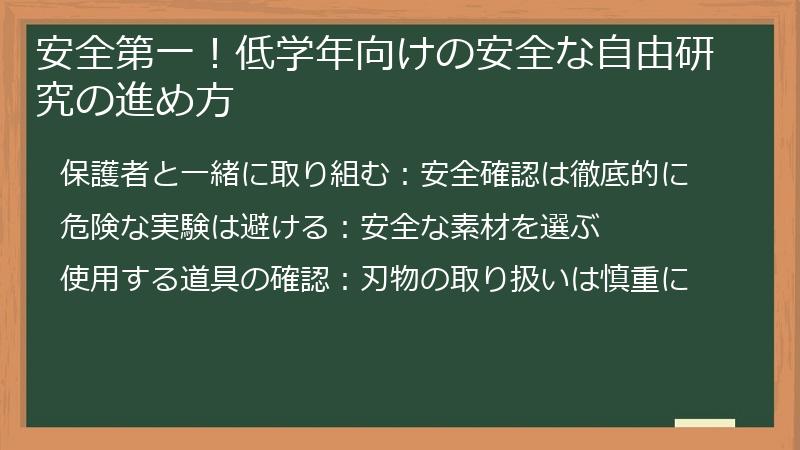 安全第一！低学年向けの安全な自由研究の進め方

保護者と一緒に取り組む：安全確認は徹底的に

危険な実験は避ける：安全な素材を選ぶ

使用する道具の確認：刃物の取り扱いは慎重に